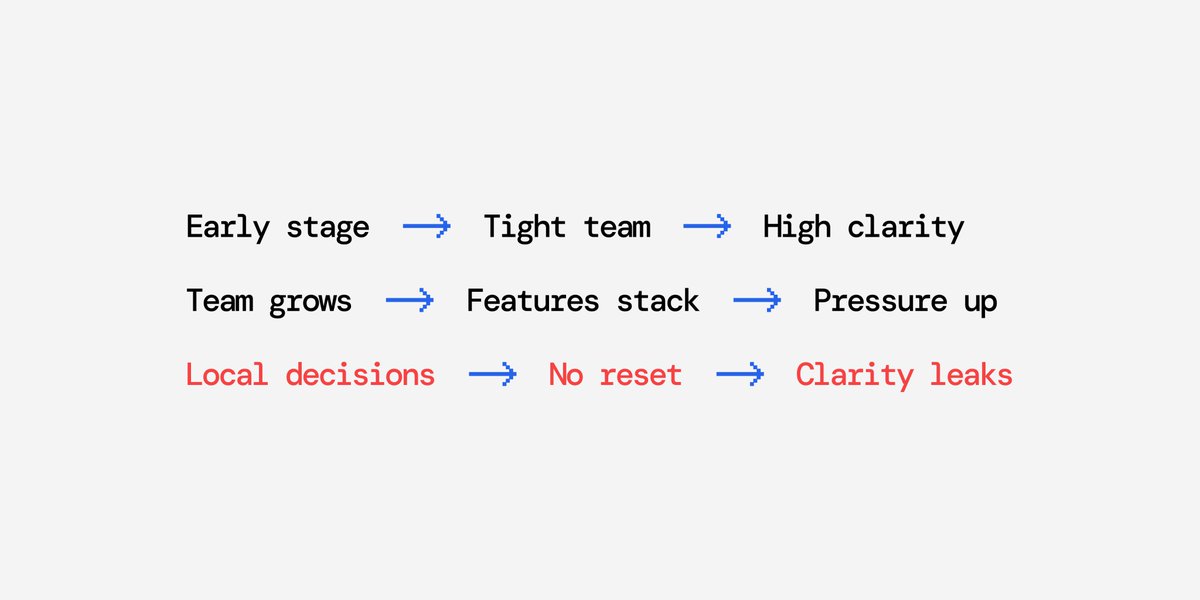 Early stage → Tight team → High clarity

Team grows → Features stack → Pressure up

Local decisions → No reset → Clarity leaks